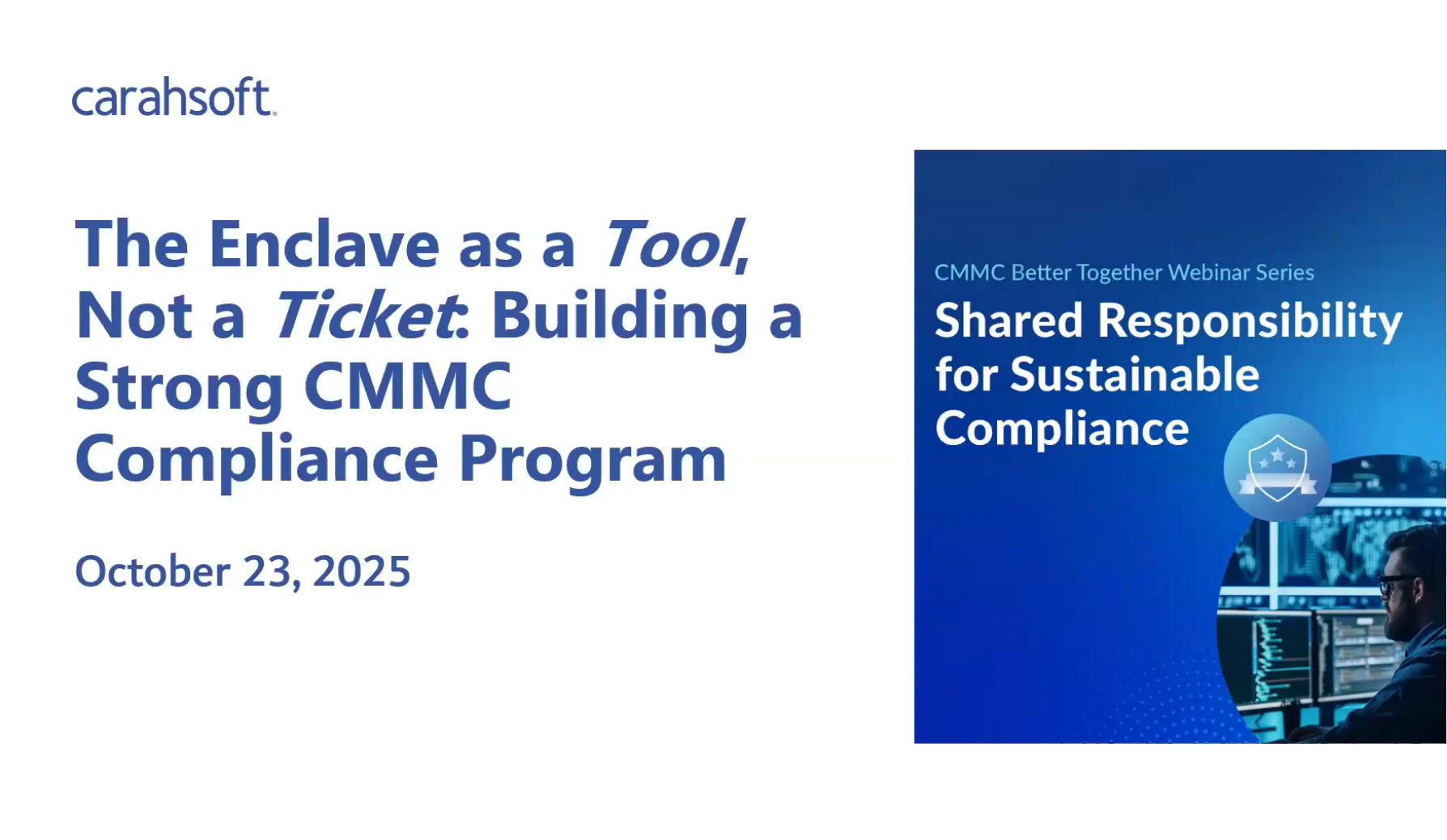 carahsoft.

The Enclave as a Tool, Not a Ticket: Building a Strong CMMC Compliance Program

October 23, 2025

CMMC Better Together Webinar Series

Shared Responsibility for Sustainable Compliance